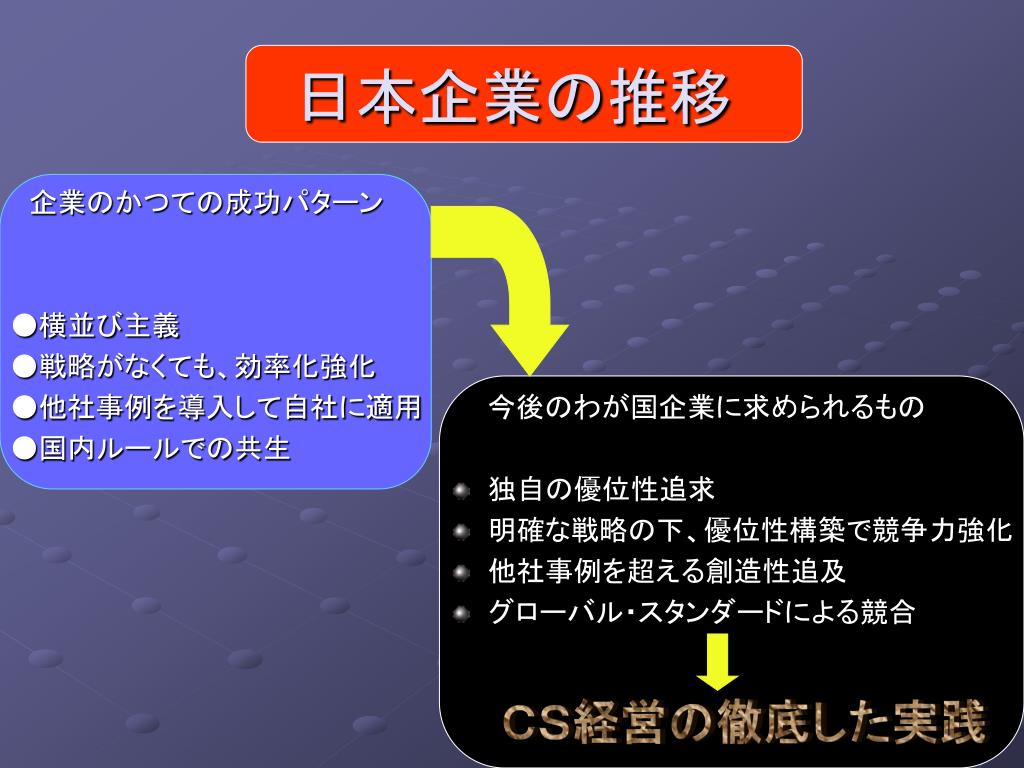 日本企業の推移

企業のかつての成功パターン

●横並び主義
●戦略がなくても、効率化強化
●他社事例を導入して自社に適用
●国内ルールでの共生

今後のわが国企業に求められるもの

独自の優位性追求
明確な戦略の下、優位性構築で競争力強化
他社事例を超える創造性追及
グローバル・スタンダードによる競合

CS経営の徹底した実践